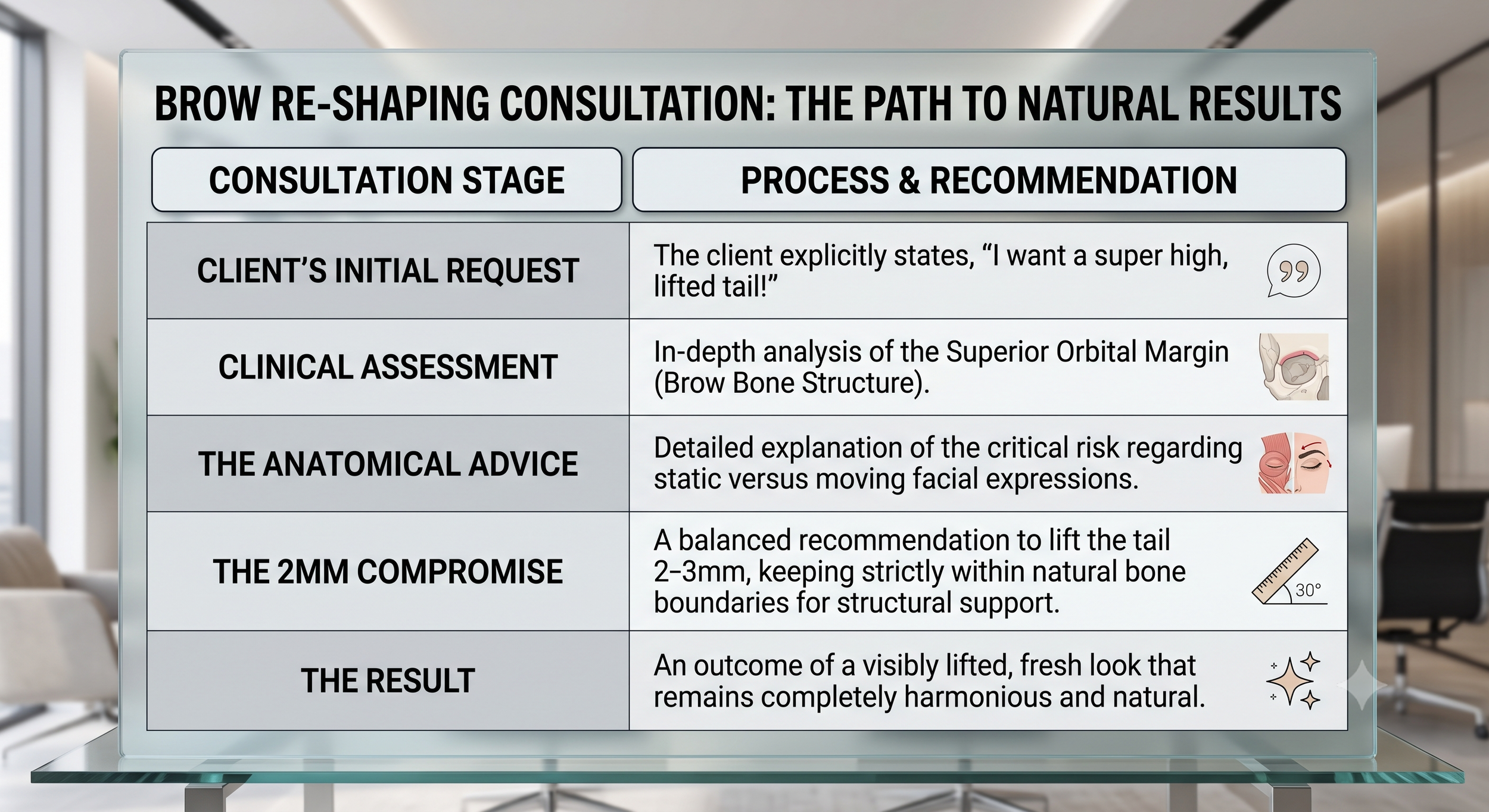 BROW RE-SHAPING CONSULTATION: THE PATH TO NATURAL RESULTS

| CONSULTATION STAGE | PROCESS & RECOMMENDATION |
|---|---|
| CLIENT'S INITIAL REQUEST | The client explicitly states, "I want a super high, lifted tail!" |
| CLINICAL ASSESSMENT | In-depth analysis of the Superior Orbital Margin (Brow Bone Structure). |
| THE ANATOMICAL ADVICE | Detailed explanation of the critical risk regarding static versus moving facial expressions. |
| THE 2MM COMPROMISE | A balanced recommendation to lift the tail 2–3mm, keeping strictly within natural bone boundaries for structural support. 30° |
| THE RESULT | An outcome of a visibly lifted, fresh look that remains completely harmonious and natural. |